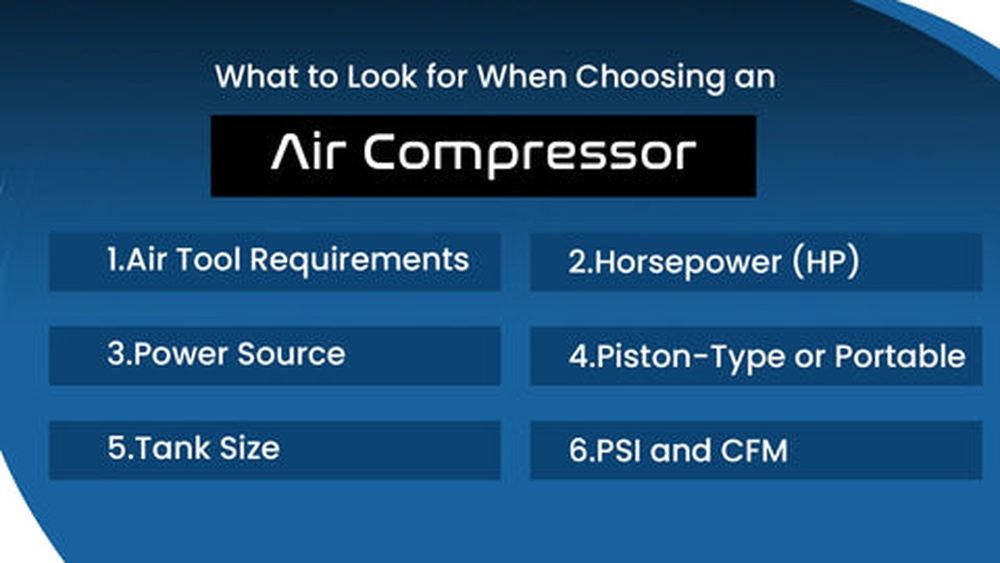 What to Look for When Choosing an

Air Compressor

1.Air Tool Requirements

2.Horsepower (HP)

3.Power Source

4.Piston-Type or Portable

5.Tank Size

6.PSI and CFM